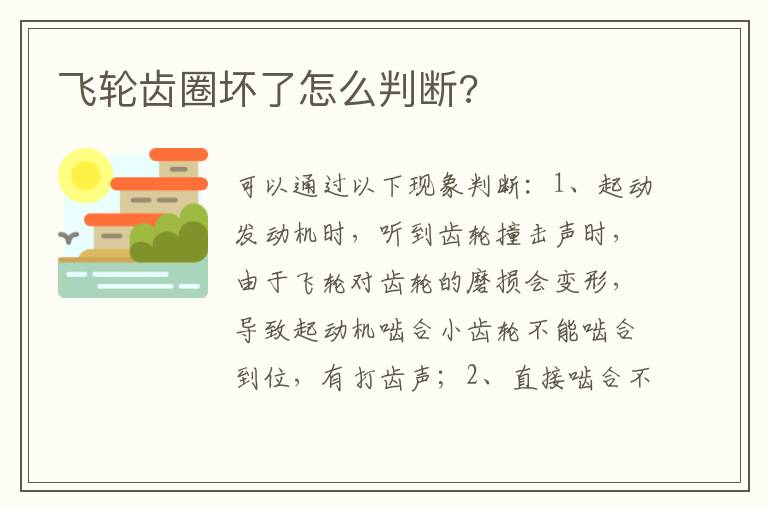 飞轮齿圈坏了怎么判断?

可以通过以下现象判断：1、起动发动机时，听到齿轮撞击声时，由于飞轮对齿轮的磨损会变形，导致起动机啮合小齿轮不能啮合到位，有打齿声；2、直接啮合不